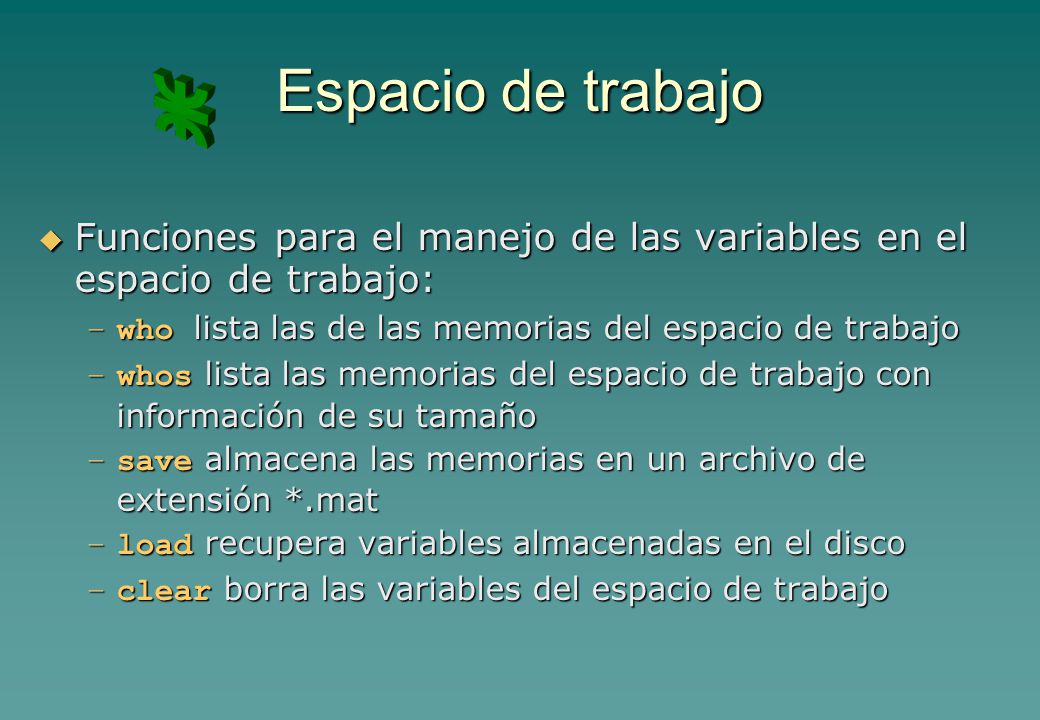 Espacio de trabajo

Funciones para el manejo de las variables en el espacio de trabajo:

– who lista las de las memorias del espacio de trabajo
– whos lista las memorias del espacio de trabajo con información de su tamaño
– save almacena las memorias en un archivo de extensión *.mat
– load recupera variables almacenadas en el disco
– clear borra las variables del espacio de trabajo